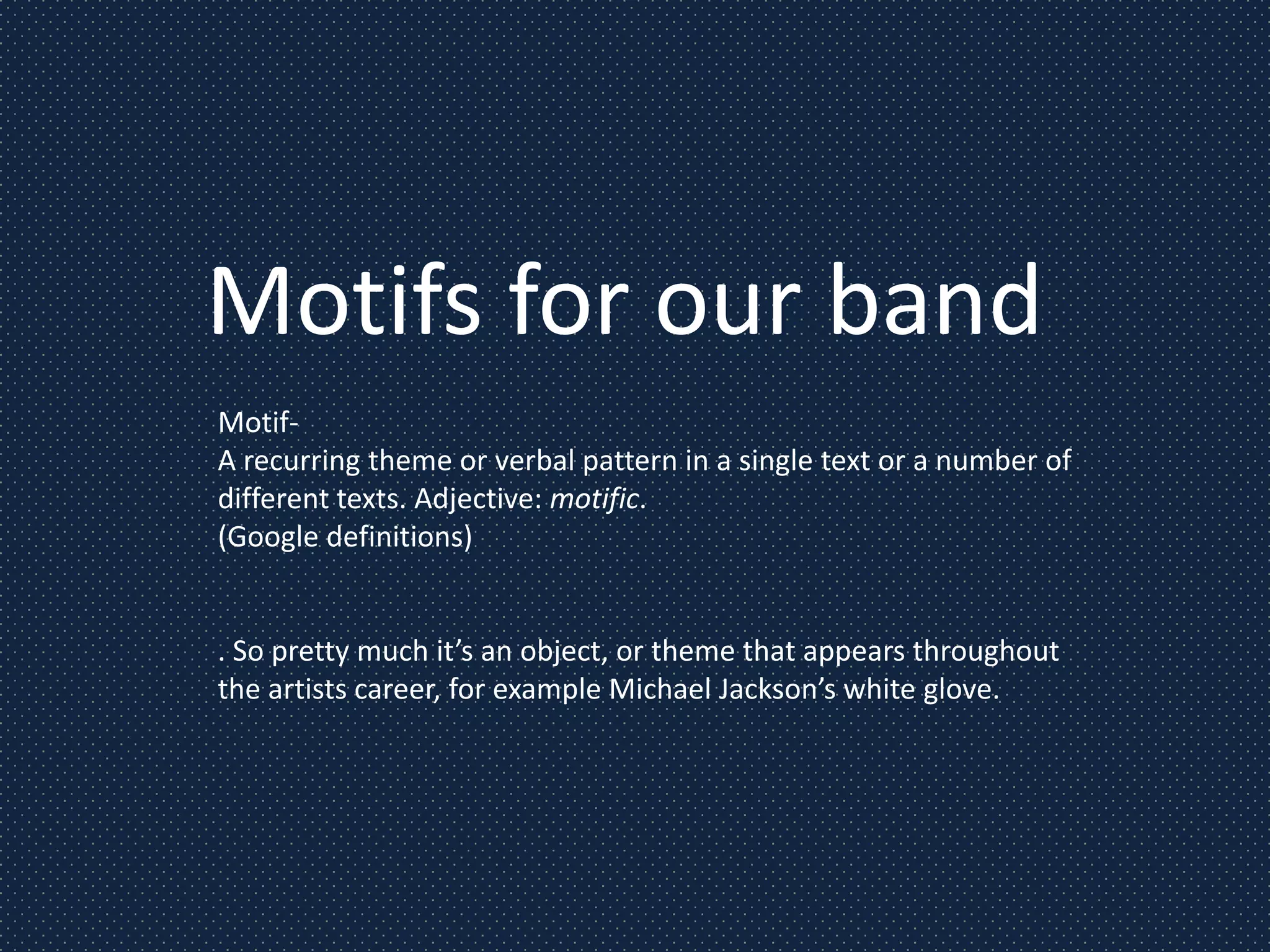 Motifs for our band

Motif-
A recurring theme or verbal pattern in a single text or a number of different texts. Adjective: motific.
(Google definitions)

. So pretty much it’s an object, or theme that appears throughout the artists career, for example Michael Jackson’s white glove.